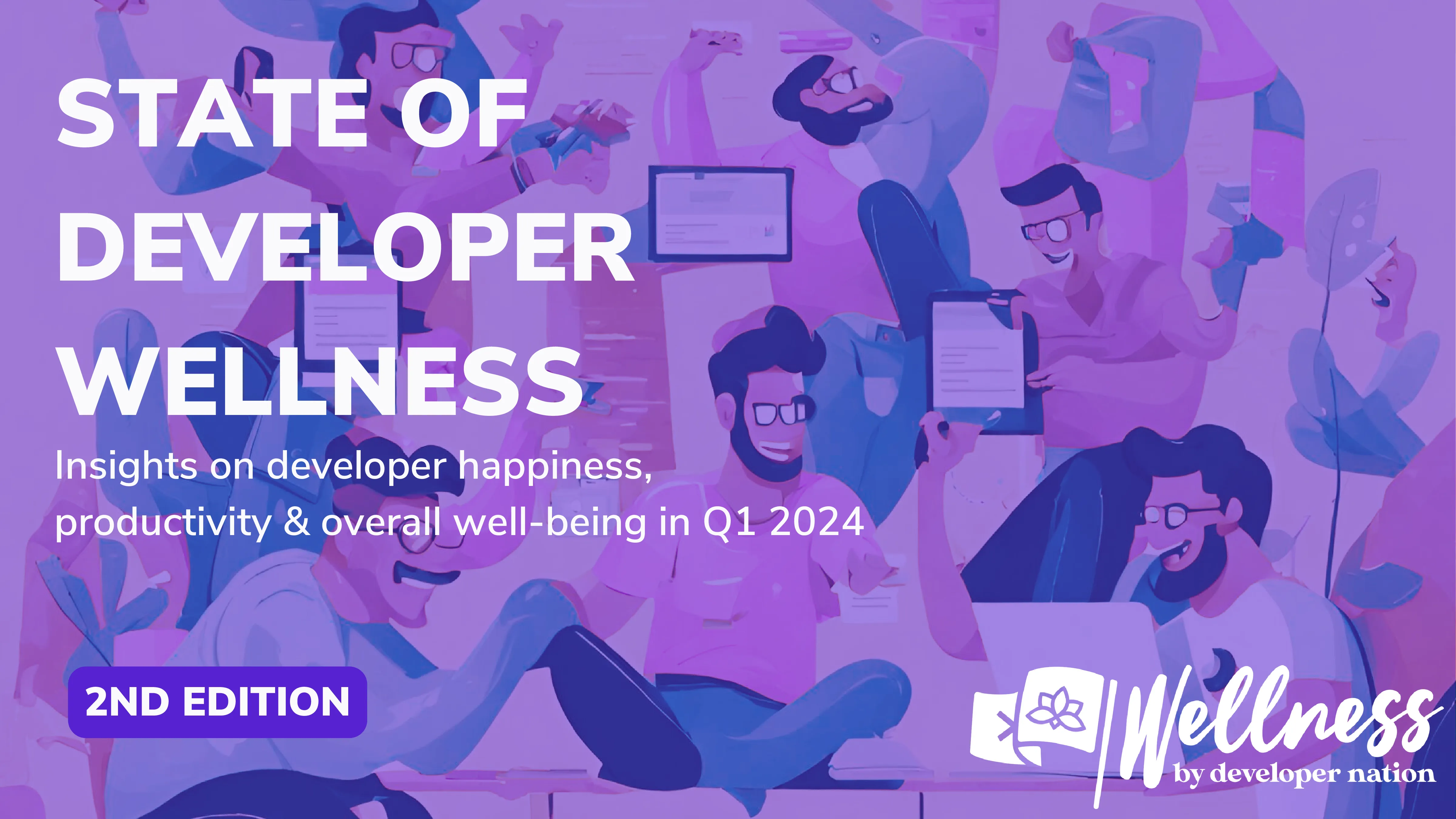 STATE OF DEVELOPER WELLNESS

Insights on developer happiness, productivity & overall well-being in Q1 2024

2ND EDITION

Wellness
by developer nation